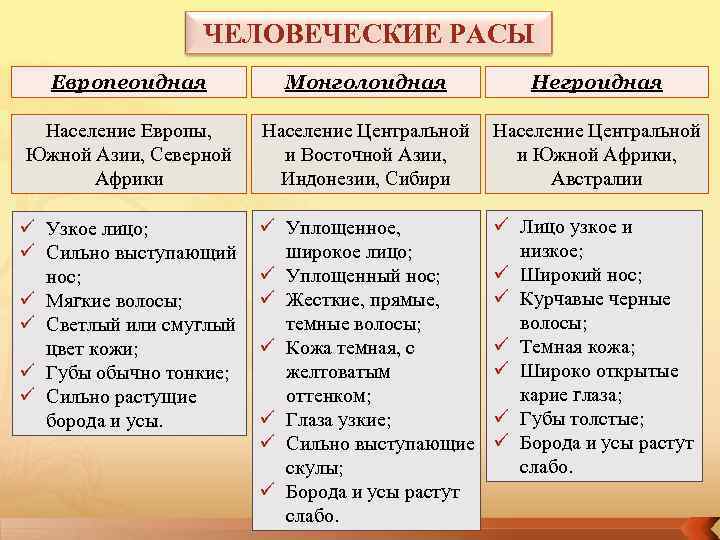 ЧЕЛОВЕЧЕСКИЕ РАСЫ

Европеоидная

Население Европы, Южной Азии, Северной Африки

✓ Узкое лицо;
✓ Сильно выступающий нос;
✓ Мягкие волосы;
✓ Светлый или смуглый цвет кожи;
✓ Губы обычно тонкие;
✓ Сильно растущие борода и усы.

Монголоидная

Население Центральной и Восточной Азии, Индонезии, Сибири

✓ Уплощенное, широкое лицо;
✓ Уплощенный нос;
✓ Жесткие, прямые, темные волосы;
✓ Кожа темная, с желтоватым оттенком;
✓ Глаза узкие;
✓ Сильно выступающие скулы;
✓ Борода и усы растут слабо.

Негроидная

Население Центральной и Южной Африки, Австралии

✓ Лицо узкое и низкое;
✓ Широкий нос;
✓ Курчавые черные волосы;
✓ Темная кожа;
✓ Широко открытые карие глаза;
✓ Губы толстые;
✓ Борода и усы растут слабо.